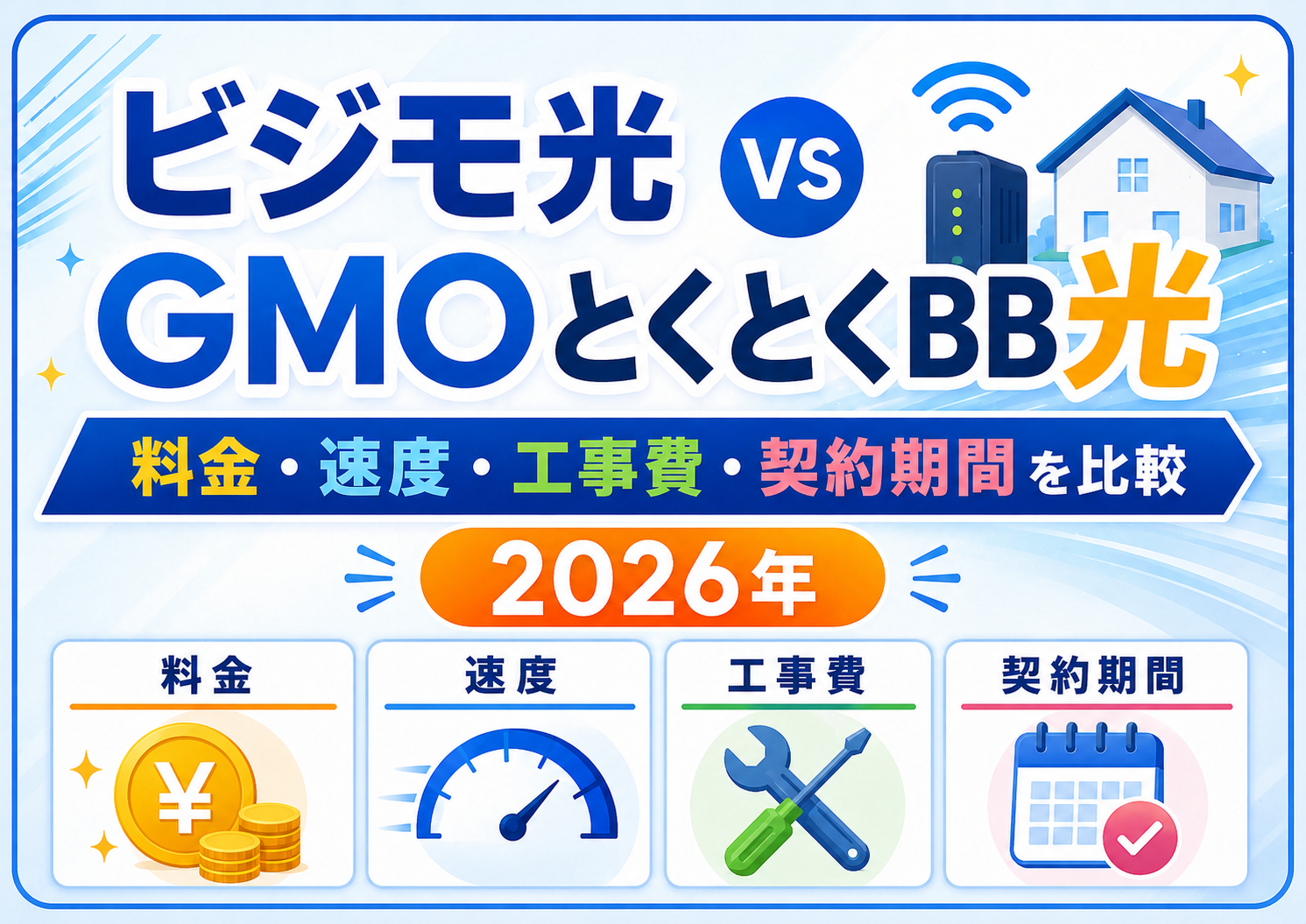 ビジモ光 VS GMOとくとくBB光

料金・速度・工事費・契約期間を比較

2026年

料金

¥

速度

工事費

契約期間